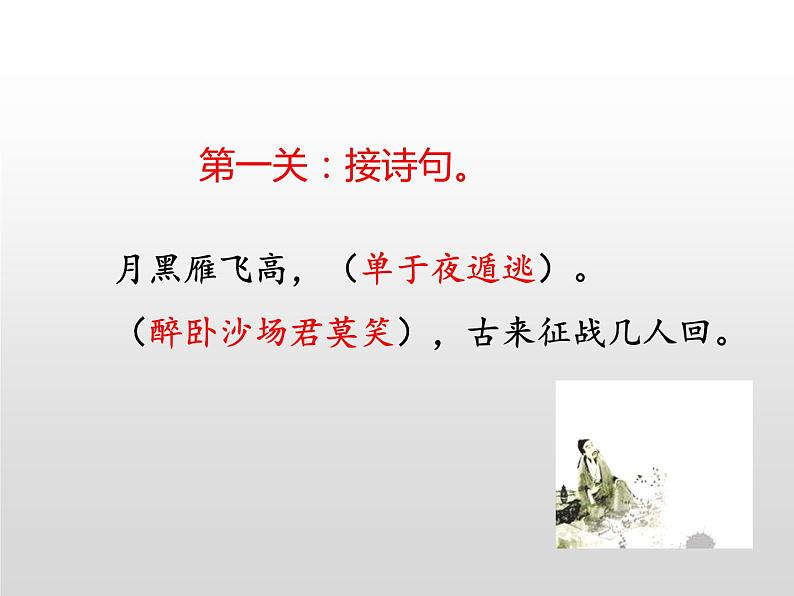 第一关：接诗句。

月黑雁飞高，（单于夜遁逃）。

（醉卧沙场君莫笑），古来征战几人回。